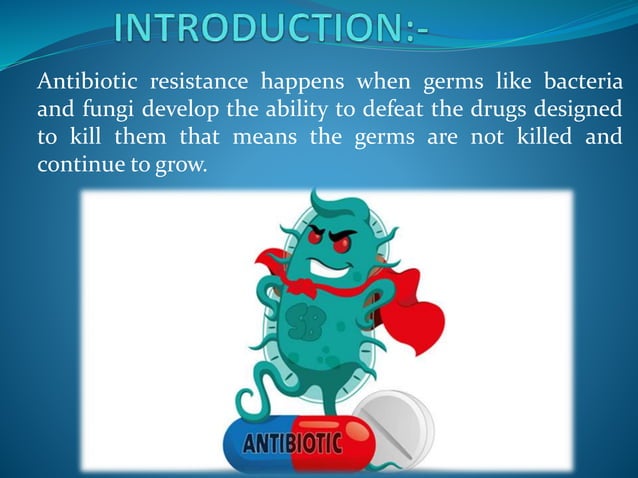 INTRODUCTION:-

Antibiotic resistance happens when germs like bacteria and fungi develop the ability to defeat the drugs designed to kill them that means the germs are not killed and continue to grow.

SB

ANTIBIOTIC